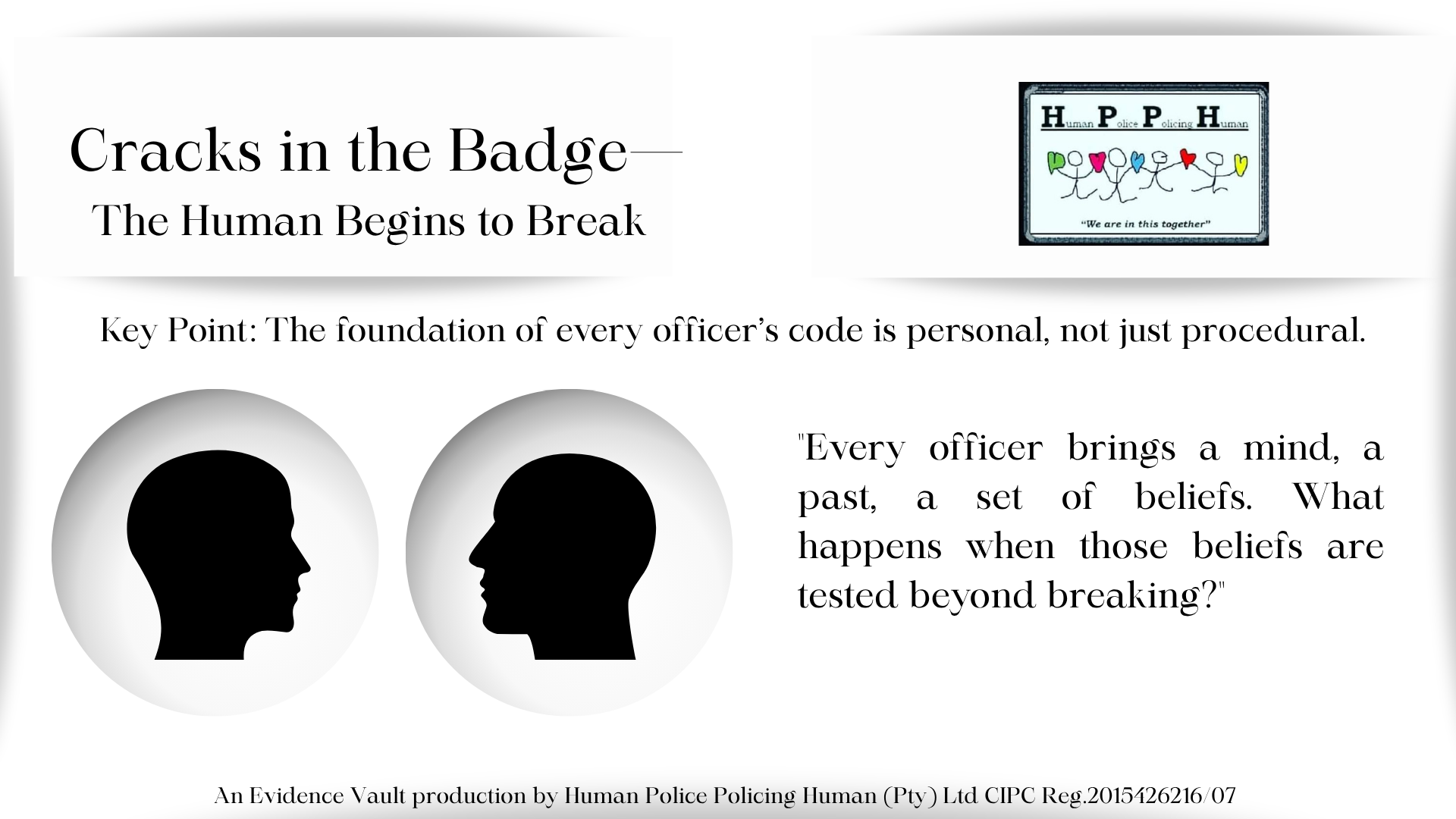 Cracks in the Badge—
The Human Begins to Break

Human Police Policing Human

"We are in this together"

Key Point: The foundation of every officer's code is personal, not just procedural.

"Every officer brings a mind, a past, a set of beliefs. What happens when those beliefs are tested beyond breaking?"

An Evidence Vault production by Human Police Policing Human (Pty) Ltd CIPC Reg.2015426216/07